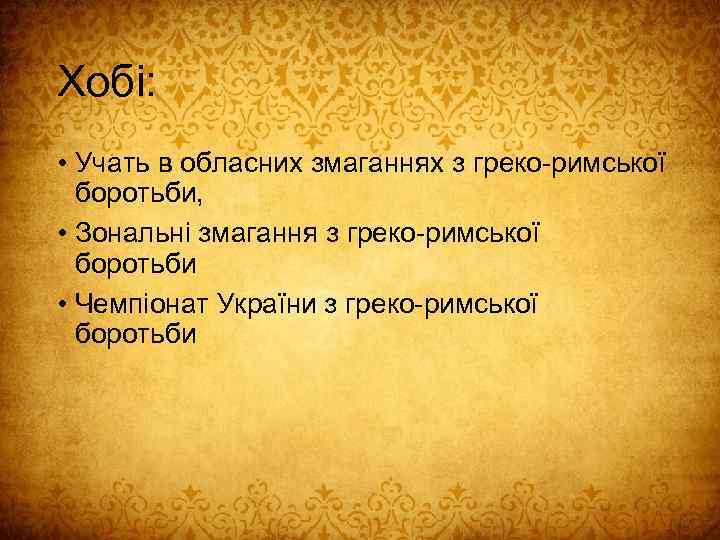 Хобі:

• Учать в обласних змаганнях з греко-римської боротьби,

• Зональні змагання з греко-римської боротьби

• Чемпіонат України з греко-римської боротьби